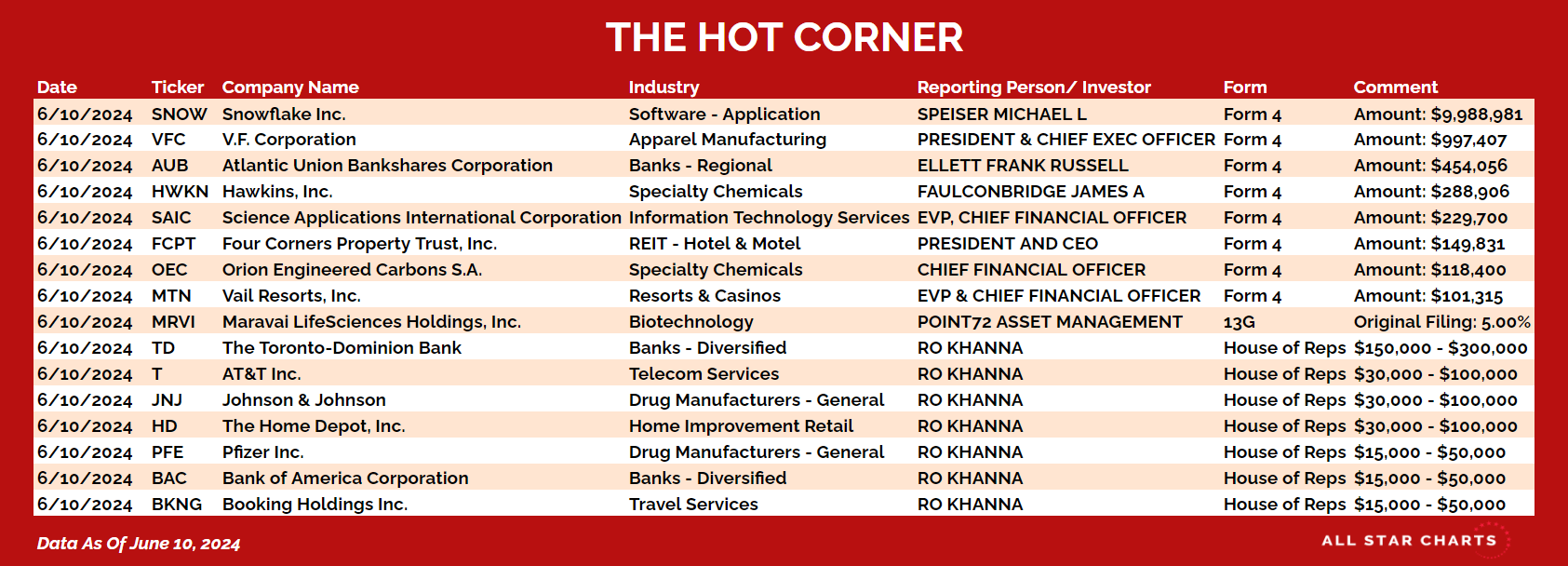 THE HOT CORNER

| Date | Ticker | Company Name | Industry | Reporting Person/ Investor | Form | Comment |
|---|---|---|---|---|---|---|
| 6/10/2024 | SNOW | Snowflake Inc. | Software - Application | SPEISER MICHAEL L | Form 4 | Amount: $9,988,981 |
| 6/10/2024 | VFC | V.F. Corporation | Apparel Manufacturing | PRESIDENT & CHIEF EXEC OFFICER | Form 4 | Amount: $997,407 |
| 6/10/2024 | AUB | Atlantic Union Bankshares Corporation | Banks - Regional | ELLETT FRANK RUSSELL | Form 4 | Amount: $454,056 |
| 6/10/2024 | HWKN | Hawkins, Inc. | Specialty Chemicals | FAULCONBRIDGE JAMES A | Form 4 | Amount: $288,906 |
| 6/10/2024 | SAIC | Science Applications International Corporation | Information Technology Services | EVP, CHIEF FINANCIAL OFFICER | Form 4 | Amount: $229,700 |
| 6/10/2024 | FCPT | Four Corners Property Trust, Inc. | REIT - Hotel & Motel | PRESIDENT AND CEO | Form 4 | Amount: $149,831 |
| 6/10/2024 | OEC | Orion Engineered Carbons S.A. | Specialty Chemicals | CHIEF FINANCIAL OFFICER | Form 4 | Amount: $118,400 |
| 6/10/2024 | MTN | Vail Resorts, Inc. | Resorts & Casinos | EVP & CHIEF FINANCIAL OFFICER | Form 4 | Amount: $101,315 |
| 6/10/2024 | MRVI | Maravai LifeSciences Holdings, Inc. | Biotechnology | POINT72 ASSET MANAGEMENT | 13G | Original Filing: 5.00% |
| 6/10/2024 | TD | The Toronto-Dominion Bank | Banks - Diversified | RO KHANNA | House of Reps | $150,000 - $300,000 |
| 6/10/2024 | T | AT&T Inc. | Telecom Services | RO KHANNA | House of Reps | $30,000 - $100,000 |
| 6/10/2024 | JNJ | Johnson & Johnson | Drug Manufacturers - General | RO KHANNA | House of Reps | $30,000 - $100,000 |
| 6/10/2024 | HD | The Home Depot, Inc. | Home Improvement Retail | RO KHANNA | House of Reps | $30,000 - $100,000 |
| 6/10/2024 | PFE | Pfizer Inc. | Drug Manufacturers - General | RO KHANNA | House of Reps | $15,000 - $50,000 |
| 6/10/2024 | BAC | Bank of America Corporation | Banks - Diversified | RO KHANNA | House of Reps | $15,000 - $50,000 |
| 6/10/2024 | BKNG | Booking Holdings Inc. | Travel Services | RO KHANNA | House of Reps | $15,000 - $50,000 |

Data As Of June 10, 2024

ALL STAR CHARTS